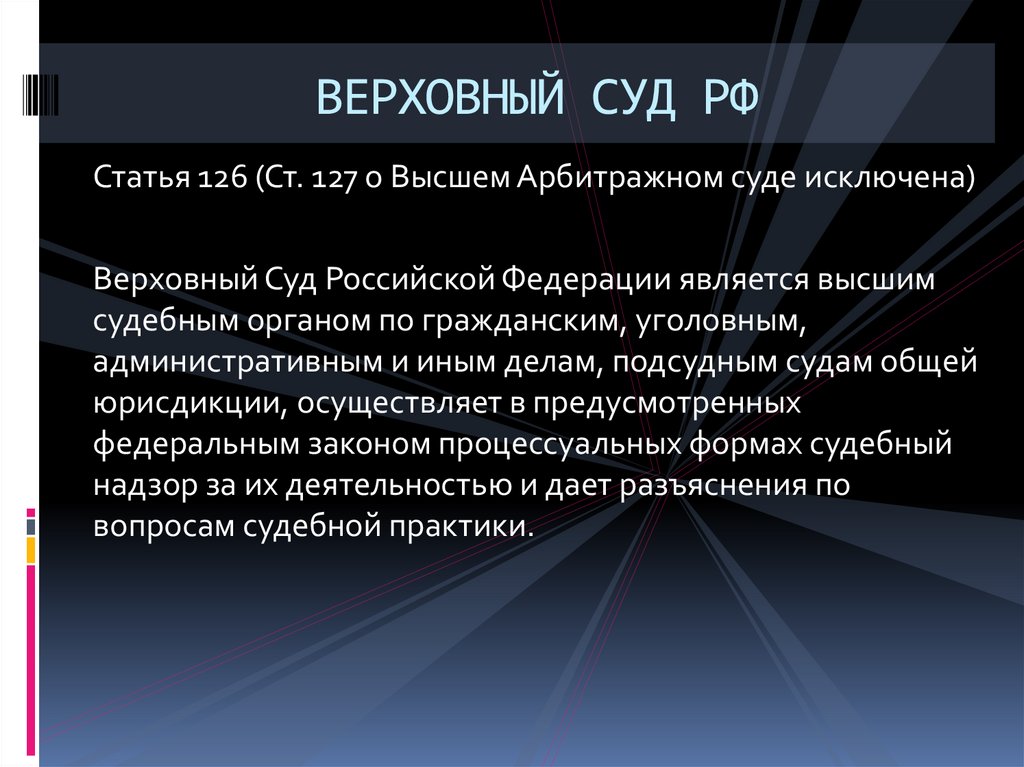 ВЕРХОВНЫЙ СУД РФ

Статья 126 (Ст. 127 о Высшем Арбитражном суде исключена)

Верховный Суд Российской Федерации является высшим судебным органом по гражданским, уголовным, административным и иным делам, подсудным судам общей юрисдикции, осуществляет в предусмотренных федеральным законом процессуальных формах судебный надзор за их деятельностью и дает разъяснения по вопросам судебной практики.